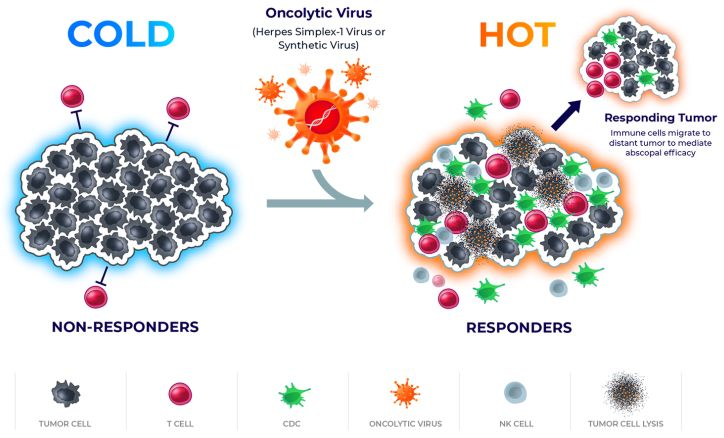 COLD

Oncolytic Virus
(Herpes Simplex-1 Virus or Synthetic Virus)

HOT

Responding Tumor
Immune cells migrate to distant tumor to mediate abscopal efficacy

NON-RESPONDERS

RESPONDERS

TUMOR CELL

T CELL

CDC

ONCOLYTIC VIRUS

NK CELL

TUMOR CELL LYSIS